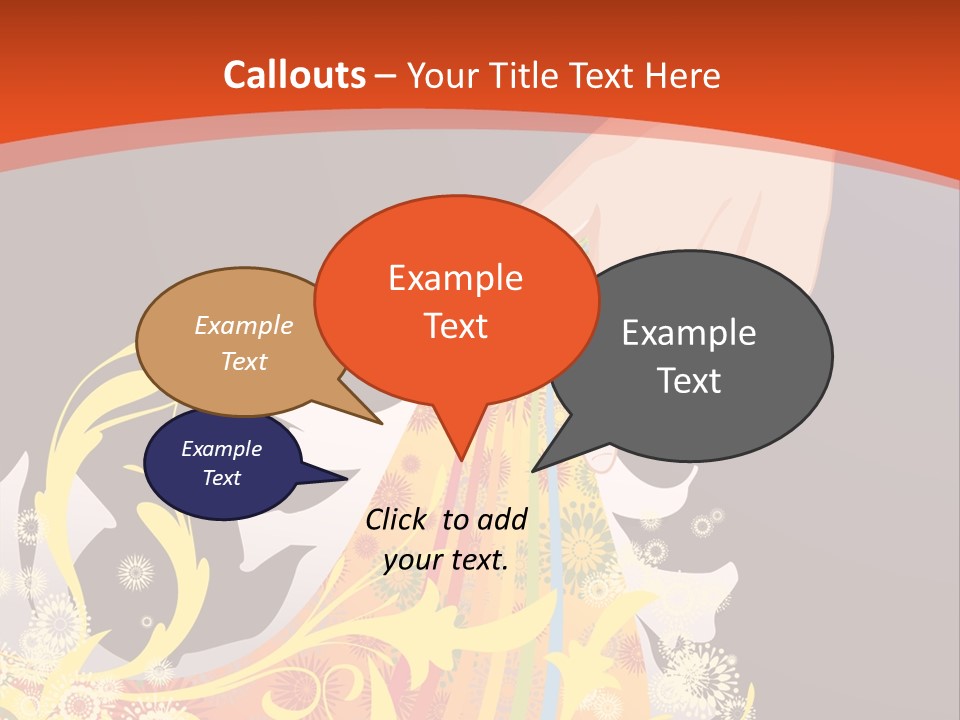 Callouts – Your Title Text Here

Example Text

Example Text

Example Text

Example Text

Click to add your text.